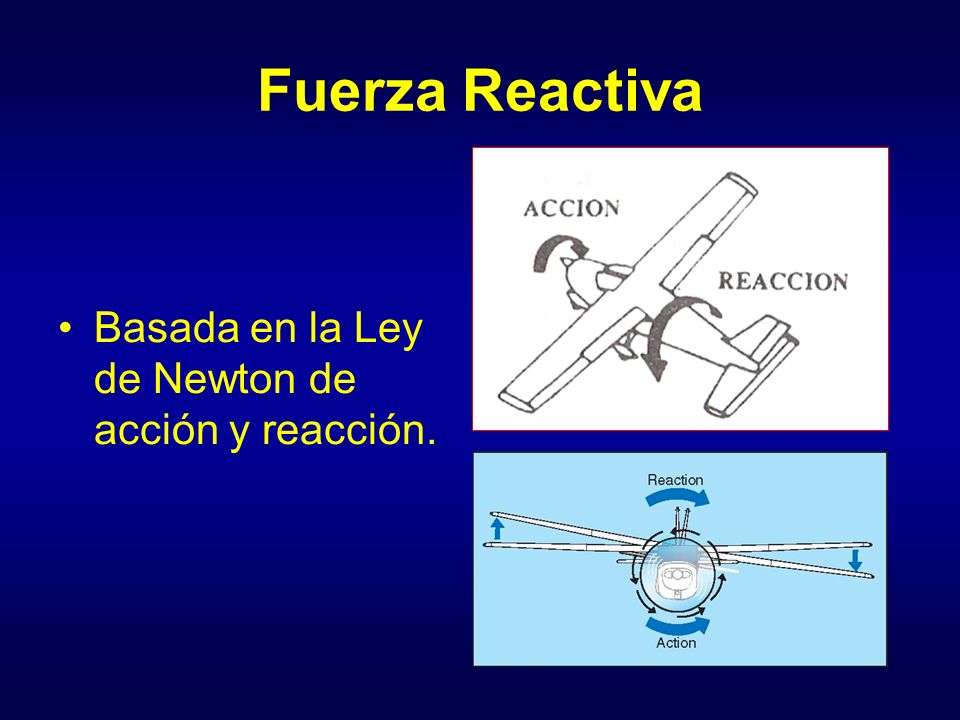 Fuerza Reactiva

• Basada en la Ley de Newton de acción y reacción.

ACCION

REACCION

Reaction

Action